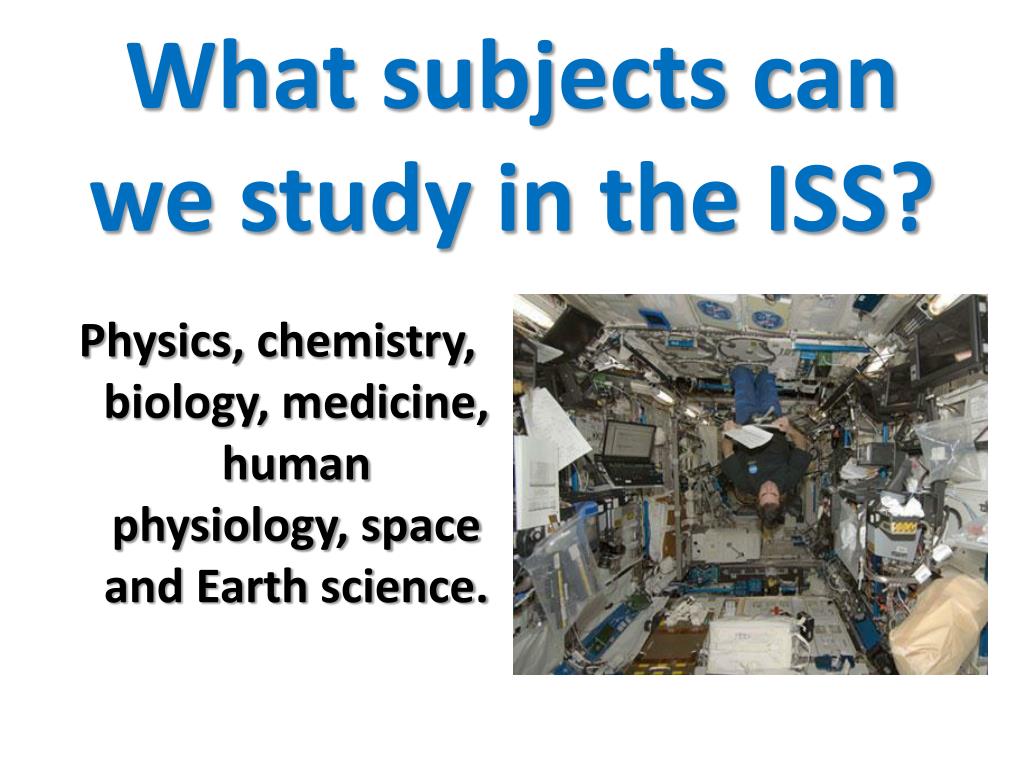 What subjects can we study in the ISS?

Physics, chemistry, biology, medicine, human physiology, space and Earth science.